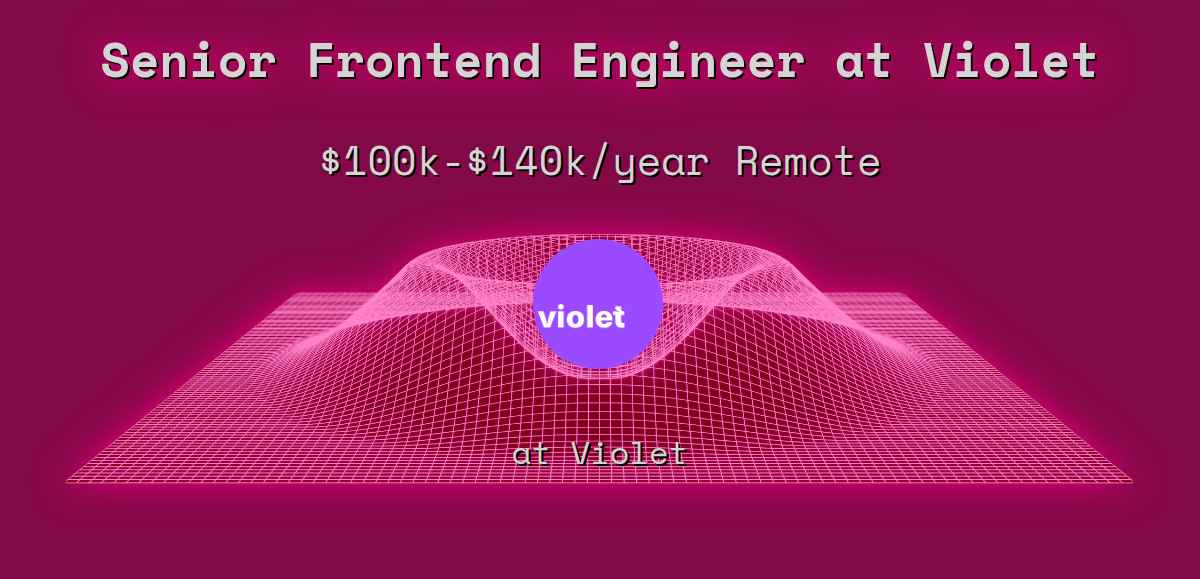 Senior Frontend Engineer at Violet

$100k-$140k/year Remote

violet

at Violet